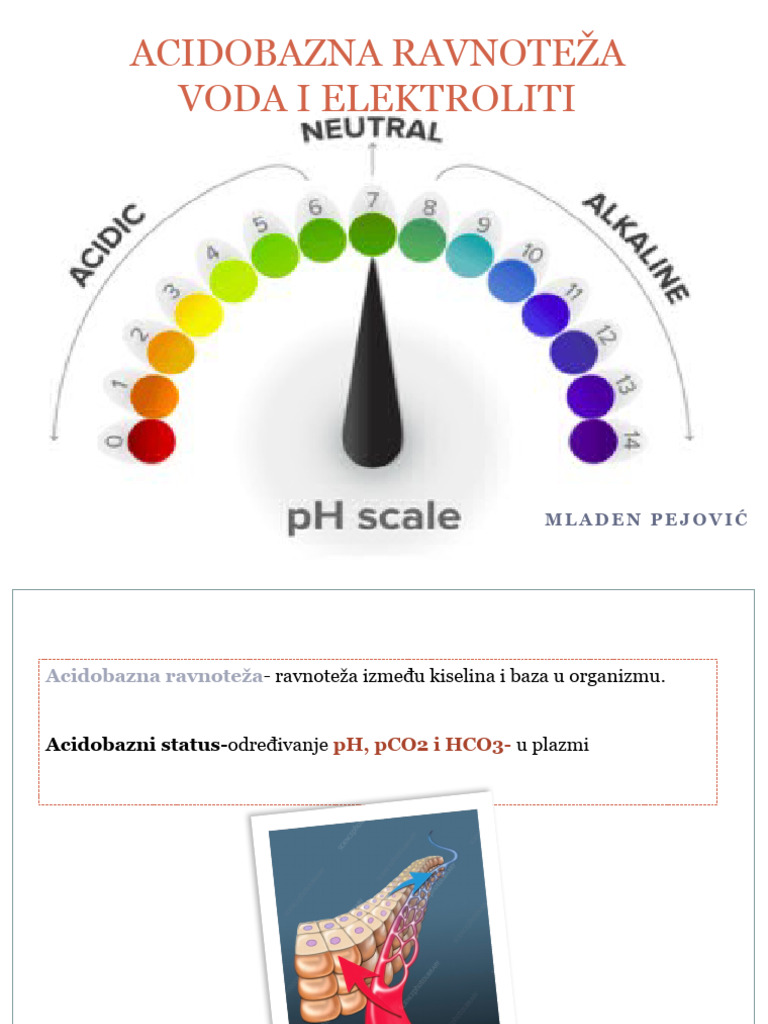 ACIDOBAZNA RAVNOTEŽA
VODA I ELEKTROLITI

NEUTRAL

ACIDIC

ALKALINE

0 1 2 3 4 5 6 7 8 9 10 11 12 13 14

pH scale

MLADEN PEJOVIĆ

Acidobazna ravnoteža- ravnoteža između kiselina i baza u organizmu.

Acidobazni status-određivanje pH, pCO2 i HCO3- u plazmi